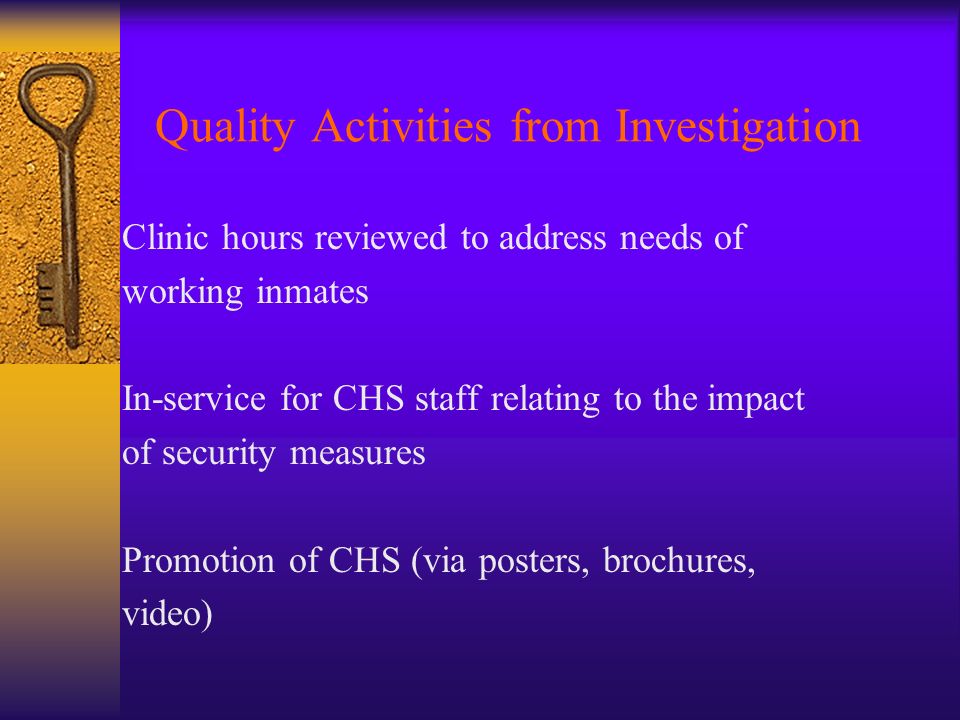 Quality Activities from Investigation

Clinic hours reviewed to address needs of working inmates

In-service for CHS staff relating to the impact of security measures

Promotion of CHS (via posters, brochures, video)